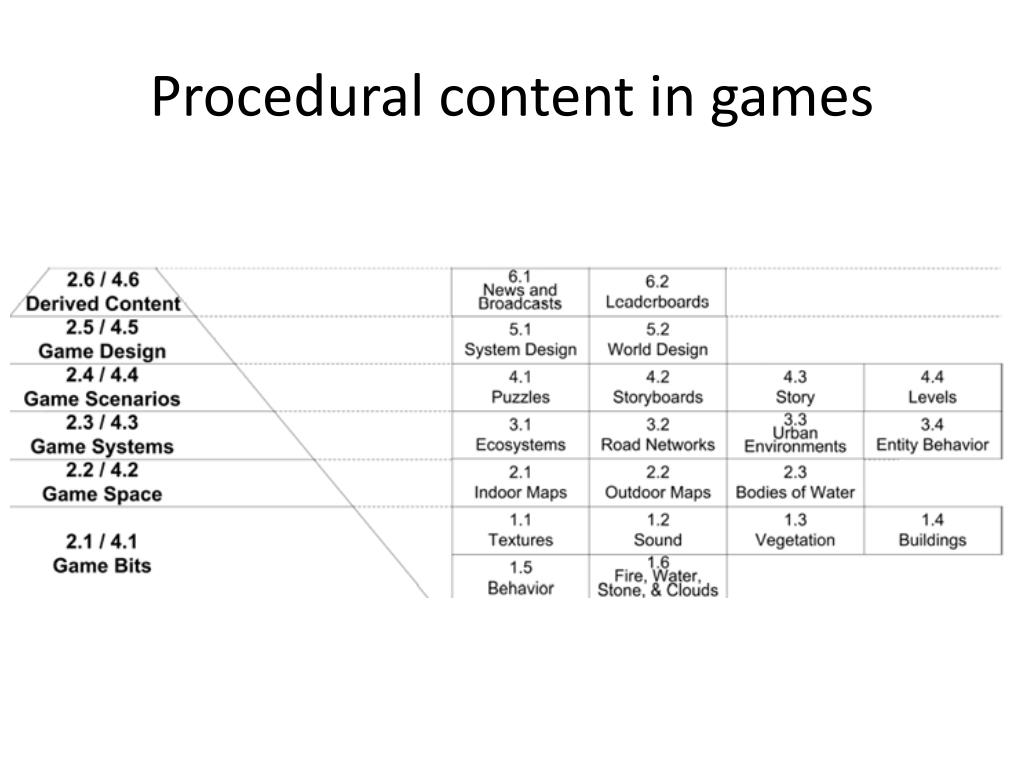 Procedural content in games

| | | | | |
|---|---|---|---|---|
| 2.6 / 4.6 Derived Content | 6.1 News and Broadcasts | 6.2 Leaderboards | | |
| 2.5 / 4.5 Game Design | 5.1 System Design | 5.2 World Design | | |
| 2.4 / 4.4 Game Scenarios | 4.1 Puzzles | 4.2 Storyboards | 4.3 Story | 4.4 Levels |
| 2.3 / 4.3 Game Systems | 3.1 Ecosystems | 3.2 Road Networks | 3.3 Urban Environments | 3.4 Entity Behavior |
| 2.2 / 4.2 Game Space | 2.1 Indoor Maps | 2.2 Outdoor Maps | 2.3 Bodies of Water | |
| 2.1 / 4.1 Game Bits | 1.1 Textures | 1.2 Sound | 1.3 Vegetation | 1.4 Buildings |
| | 1.5 Behavior | 1.6 Fire, Water, Stone, & Clouds | | |